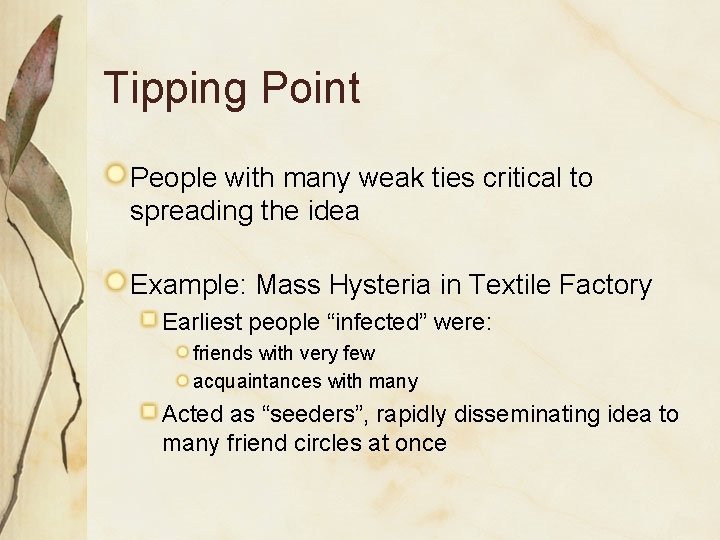 Tipping Point

People with many weak ties critical to spreading the idea

Example: Mass Hysteria in Textile Factory

Earliest people “infected” were:

friends with very few

acquaintances with many

Acted as “seeders”, rapidly disseminating idea to many friend circles at once